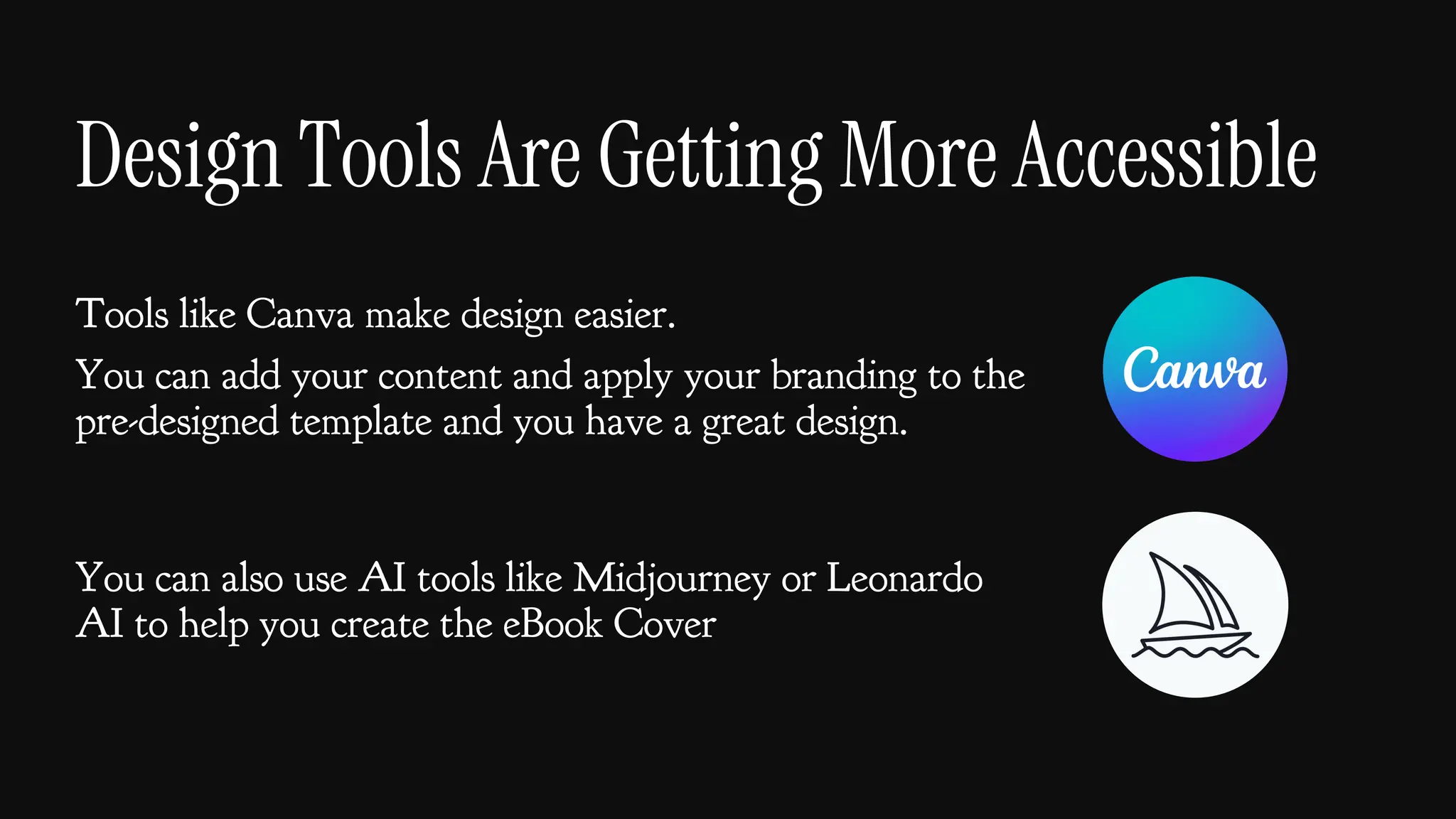 Design Tools Are Getting More Accessible

Tools like Canva make design easier.

You can add your content and apply your branding to the pre-designed template and you have a great design.

Canva

You can also use AI tools like Midjourney or Leonardo AI to help you create the eBook Cover